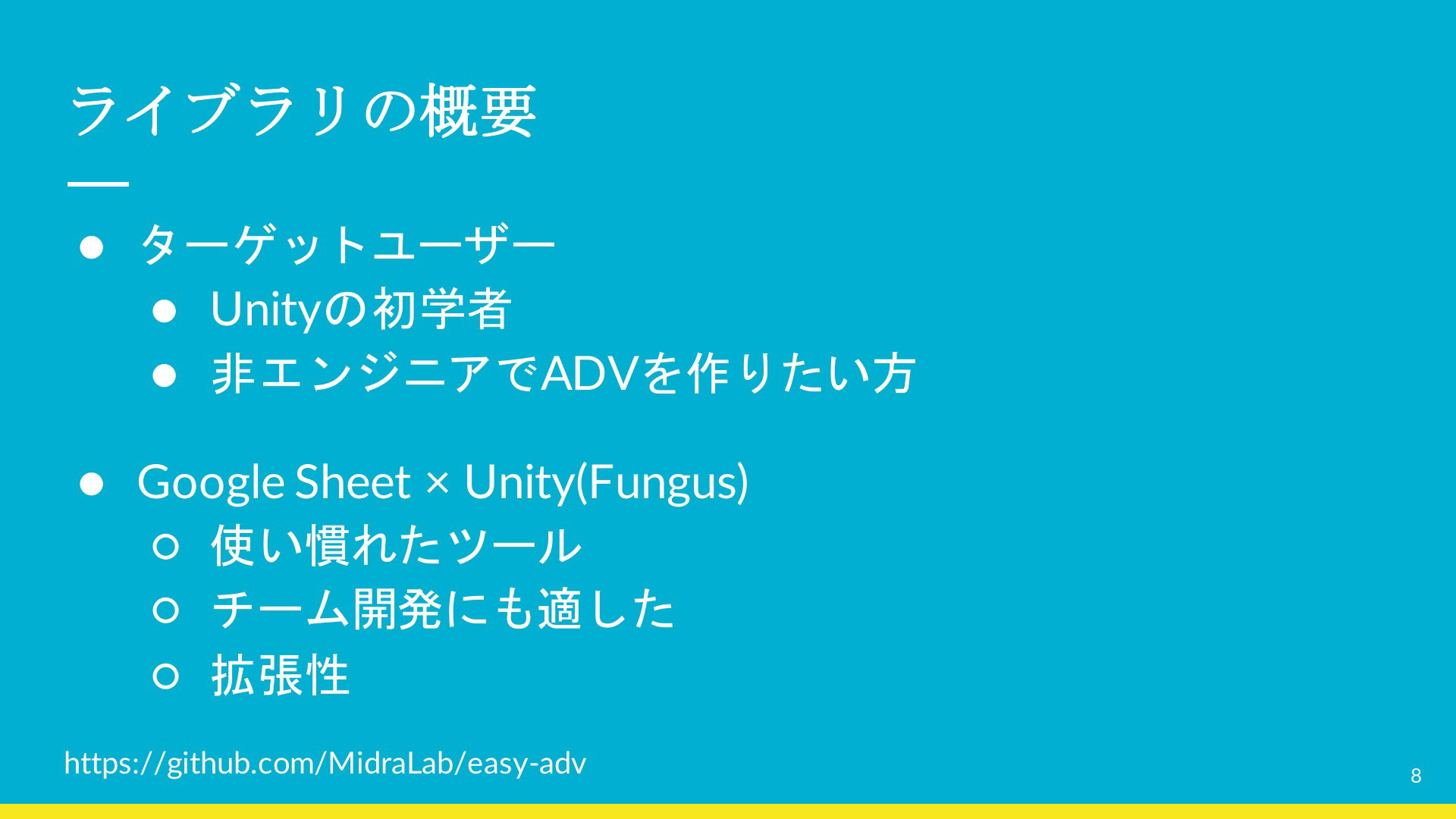 ライブラリの概要

● ターゲットユーザー
  ● Unityの初学者
  ● 非エンジニアでADVを作りたい方

● Google Sheet × Unity(Fungus)
  ○ 使い慣れたツール
  ○ チーム開発にも適した
  ○ 拡張性

https://github.com/MidraLab/easy-adv

8